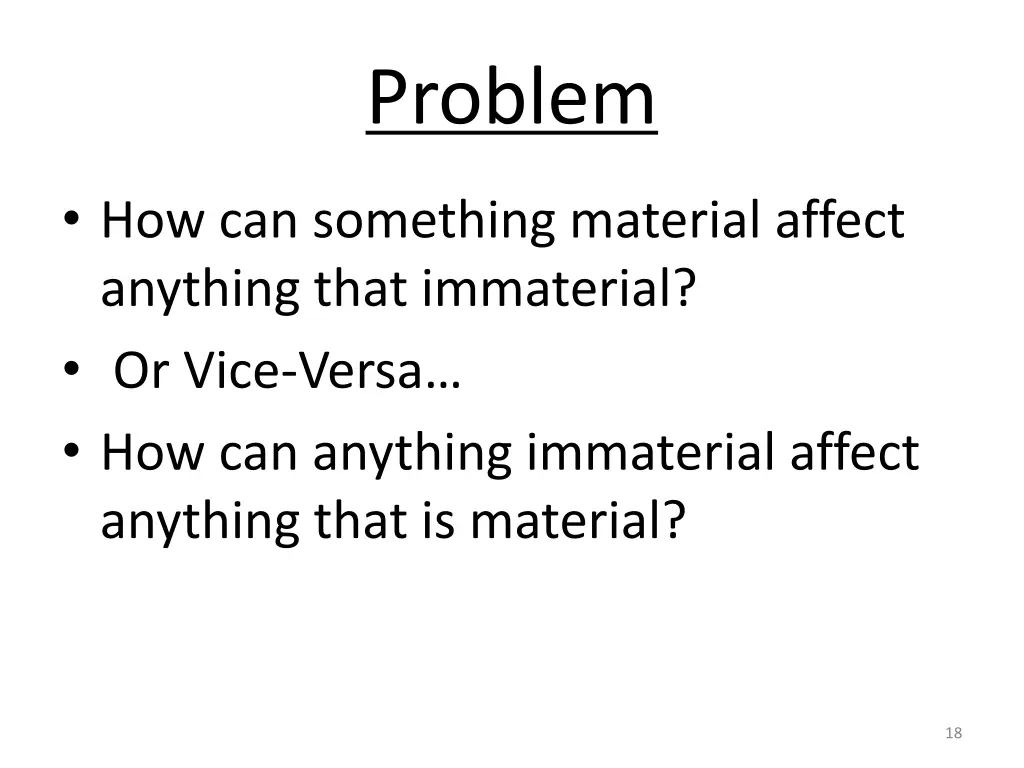 Problem

• How can something material affect anything that immaterial?
• Or Vice-Versa…
• How can anything immaterial affect anything that is material?

18